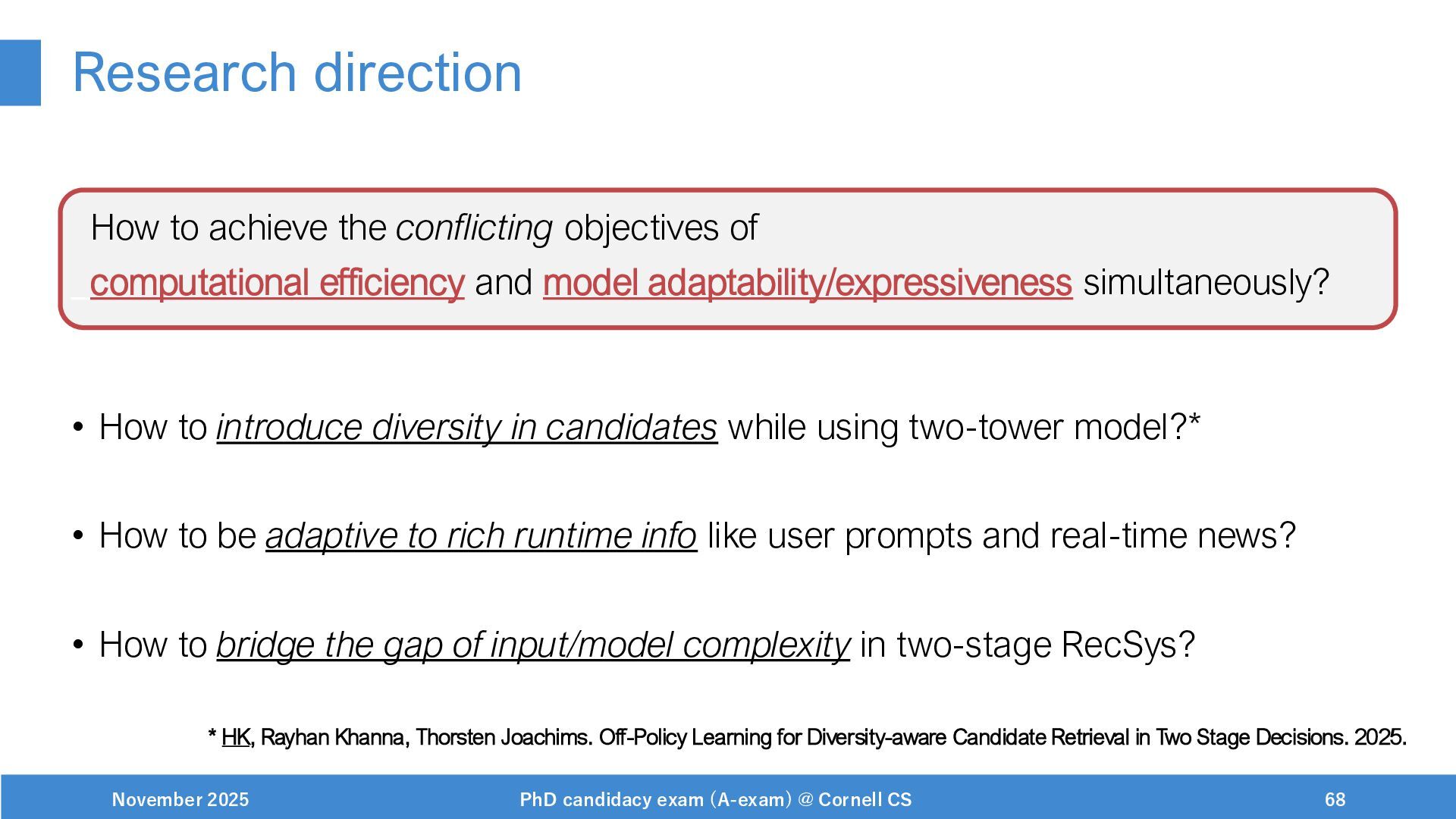 Research direction

How to achieve the conflicting objectives of computational efficiency and model adaptability/expressiveness simultaneously?

• How to introduce diversity in candidates while using two-tower model?*

• How to be adaptive to rich runtime info like user prompts and real-time news?

• How to bridge the gap of input/model complexity in two-stage RecSys?

* HK, Rayhan Khanna, Thorsten Joachims. Off-Policy Learning for Diversity-aware Candidate Retrieval in Two Stage Decisions. 2025.

November 2025

PhD candidacy exam (A-exam) @ Cornell CS

68